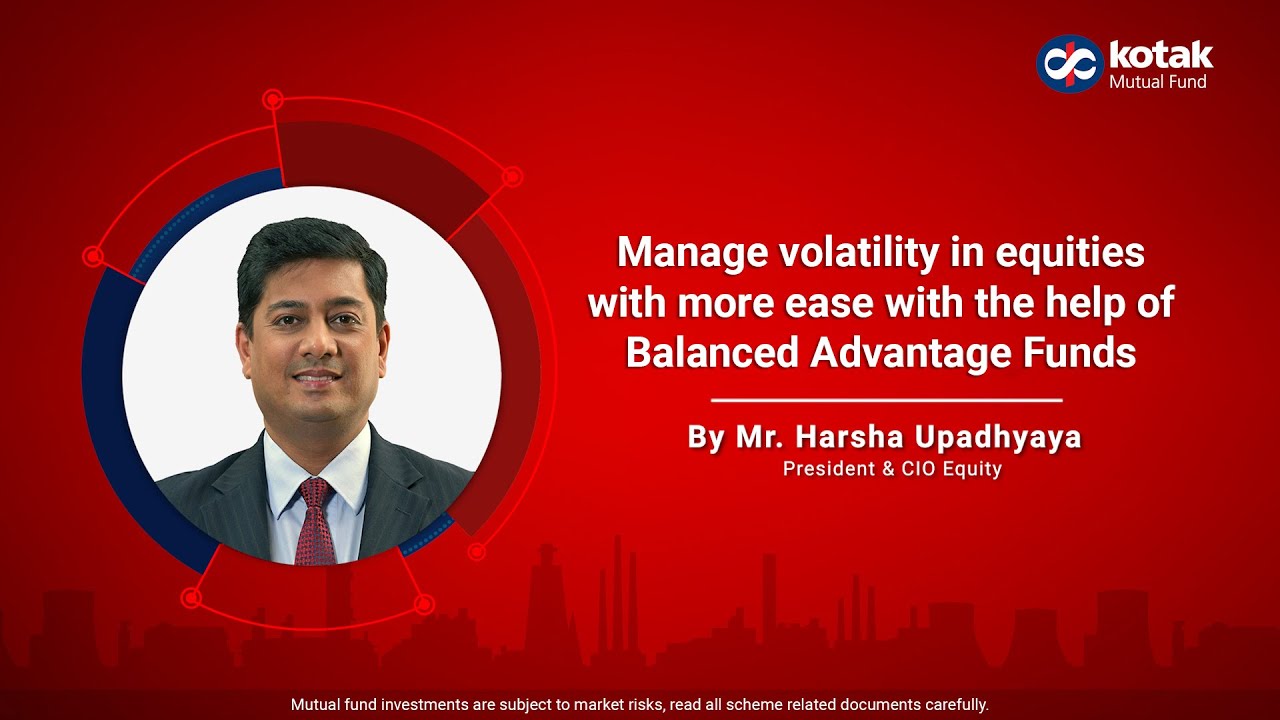 kotak
Mutual Fund

Manage volatility in equities with more ease with the help of Balanced Advantage Funds

By Mr. Harsha Upadhyaya
President & CIO Equity

Mutual fund investments are subject to market risks, read all scheme related documents carefully.